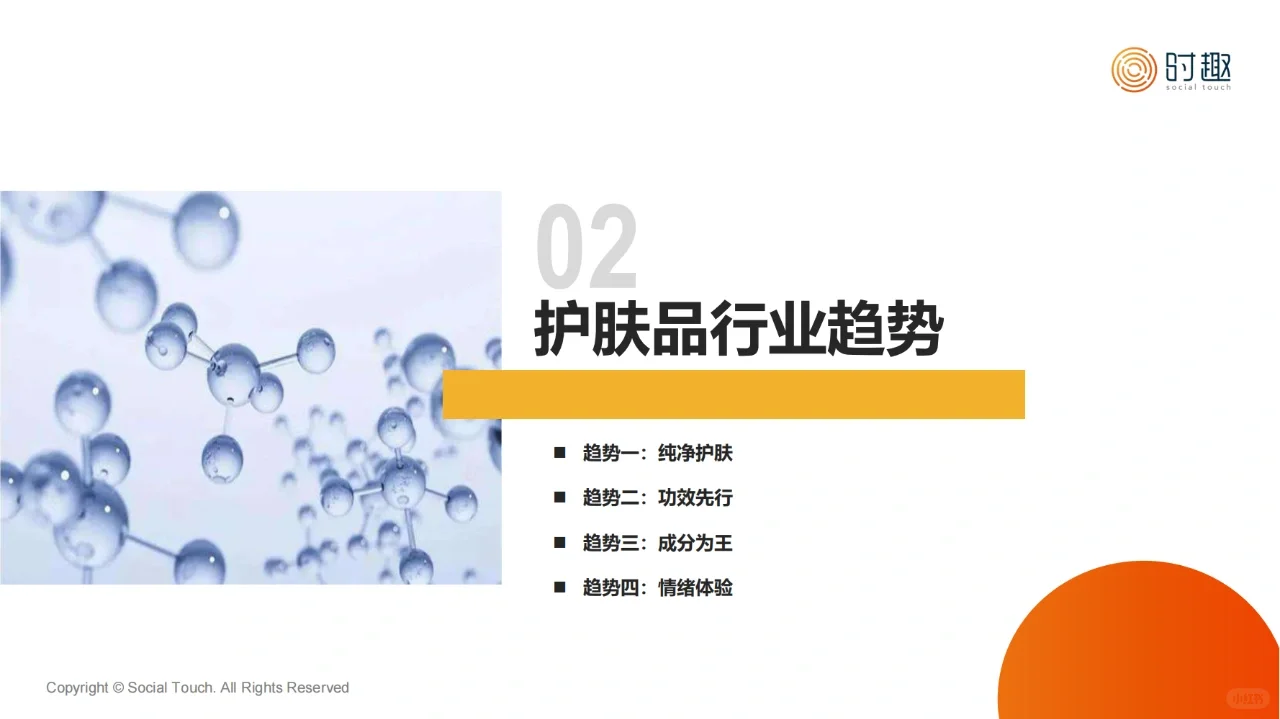 时趣
social touch

02
护肤品行业趋势

■ 趋势一：纯净护肤
■ 趋势二：功效先行
■ 趋势三：成分为王
■ 趋势四：情绪体验

Copyright © Social Touch. All Rights Reserved

小红书